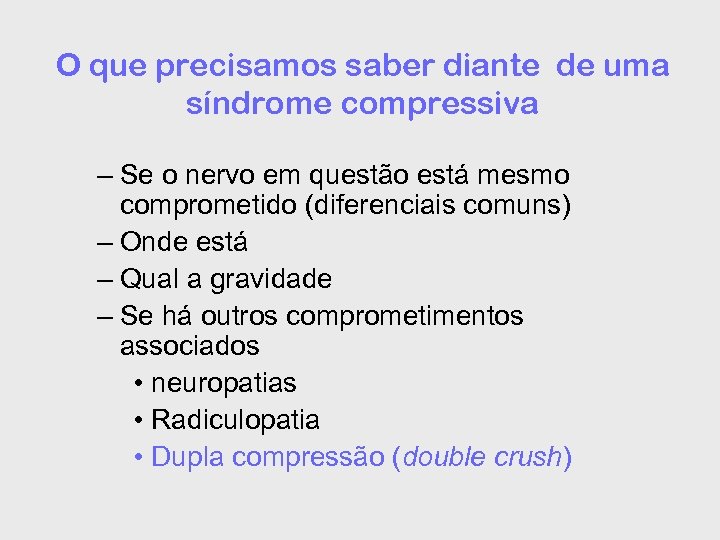 O que precisamos saber diante de uma síndrome compressiva

– Se o nervo em questão está mesmo comprometido (diferenciais comuns)
– Onde está
– Qual a gravidade
– Se há outros comprometimentos associados
• neuropatias
• Radiculopatia
• Dupla compressão (double crush)